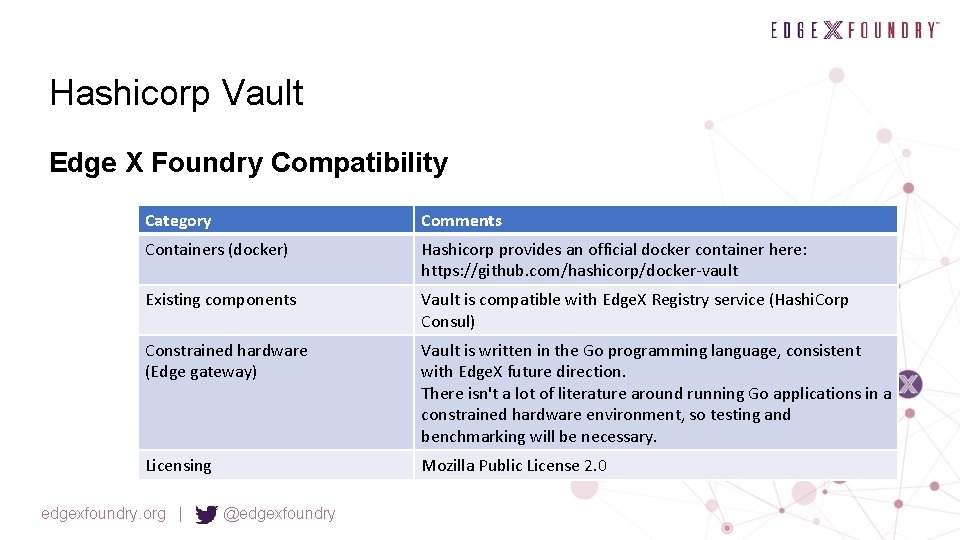 EDGE X FOUNDRY™

Hashicorp Vault

Edge X Foundry Compatibility

| Category | Comments |
|---|---|
| Containers (docker) | Hashicorp provides an official docker container here: https://github.com/hashicorp/docker-vault |
| Existing components | Vault is compatible with EdgeX Registry service (HashiCorp Consul) |
| Constrained hardware (Edge gateway) | Vault is written in the Go programming language, consistent with EdgeX future direction. There isn't a lot of literature around running Go applications in a constrained hardware environment, so testing and benchmarking will be necessary. |
| Licensing | Mozilla Public License 2.0 |

edgexfoundry.org | @edgexfoundry